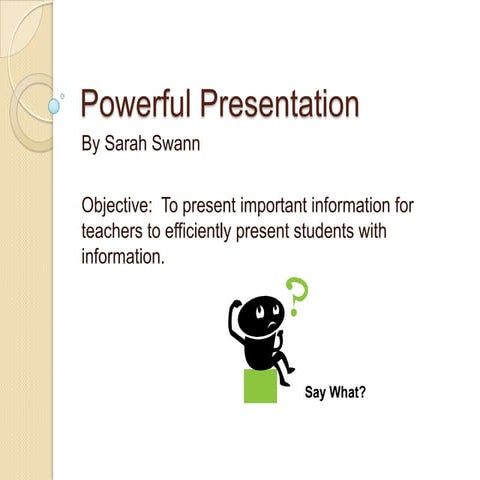 Powerful Presentation

By Sarah Swann

Objective: To present important information for teachers to efficiently present students with information.

?

Say What?